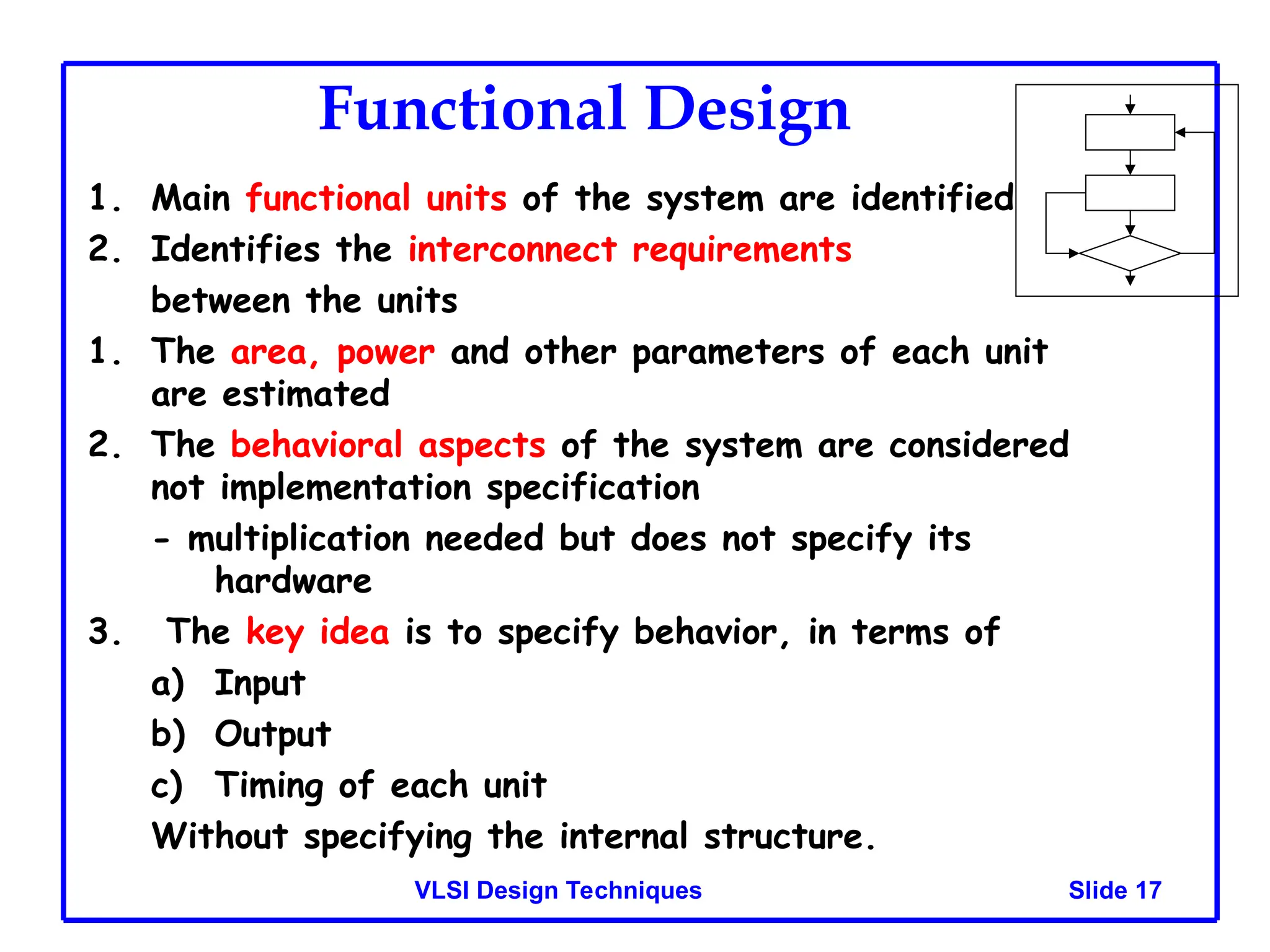 Functional Design

1. Main functional units of the system are identified
2. Identifies the interconnect requirements between the units
1. The area, power and other parameters of each unit are estimated
2. The behavioral aspects of the system are considered not implementation specification
- multiplication needed but does not specify its hardware
3. The key idea is to specify behavior, in terms of
a) Input
b) Output
c) Timing of each unit
Without specifying the internal structure.

VLSI Design Techniques

Slide 17